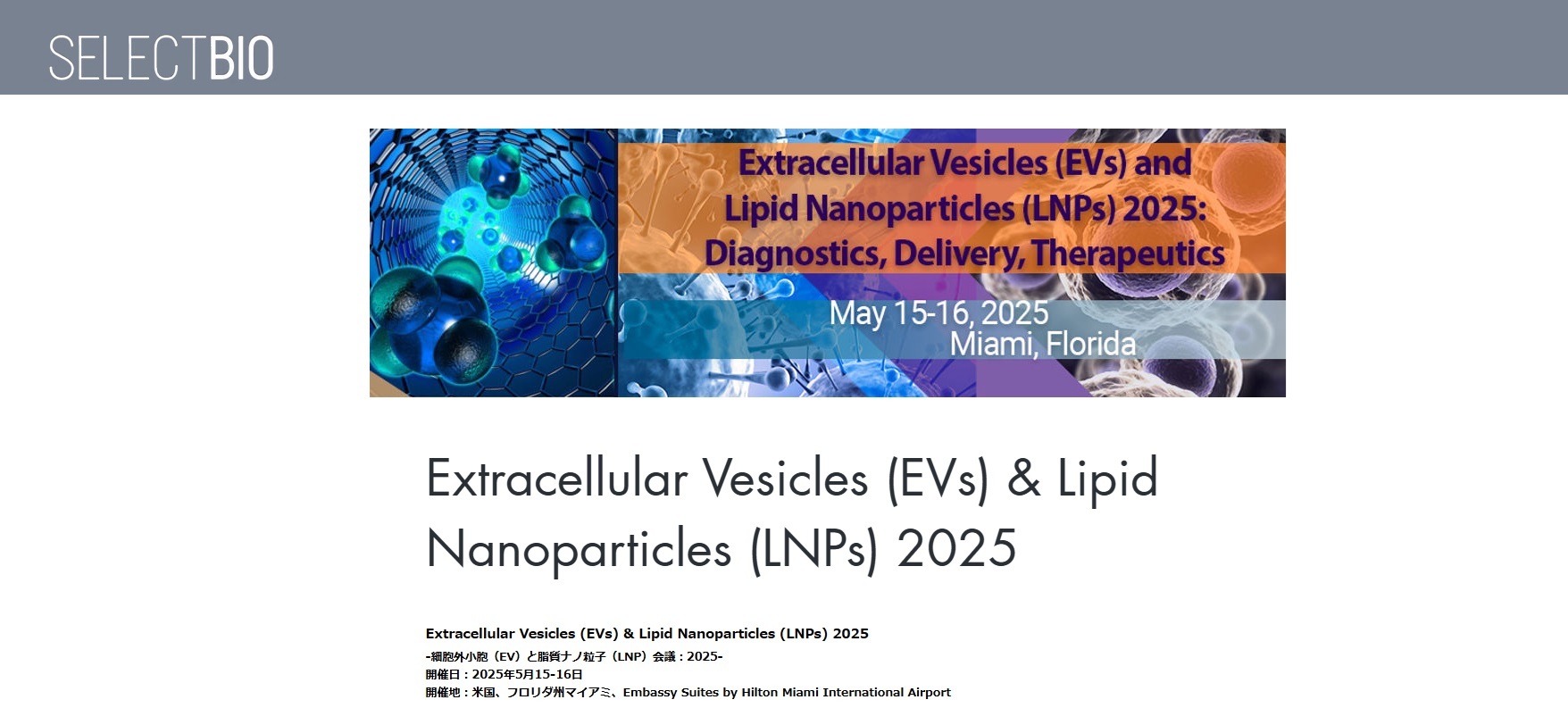 SELECTBIO

Extracellular Vesicles (EVs) and Lipid Nanoparticles (LNPs) 2025: Diagnostics, Delivery, Therapeutics

May 15-16, 2025
Miami, Florida

Extracellular Vesicles (EVs) & Lipid Nanoparticles (LNPs) 2025

Extracellular Vesicles (EVs) & Lipid Nanoparticles (LNPs) 2025

-細胞外小胞（EV）と脂質ナノ粒子（LNP）会議：2025-
開催日：2025年5月15-16日
開催地：米国、フロリダ州マイアミ、Embassy Suites by Hilton Miami International Airport